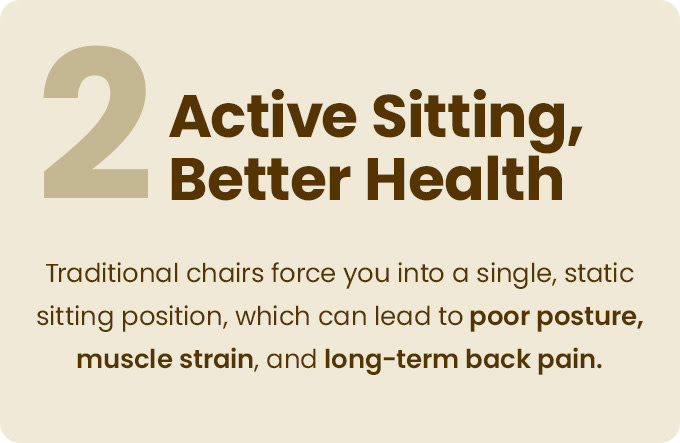 2 Active Sitting, Better Health

Traditional chairs force you into a single, static sitting position, which can lead to poor posture, muscle strain, and long-term back pain.